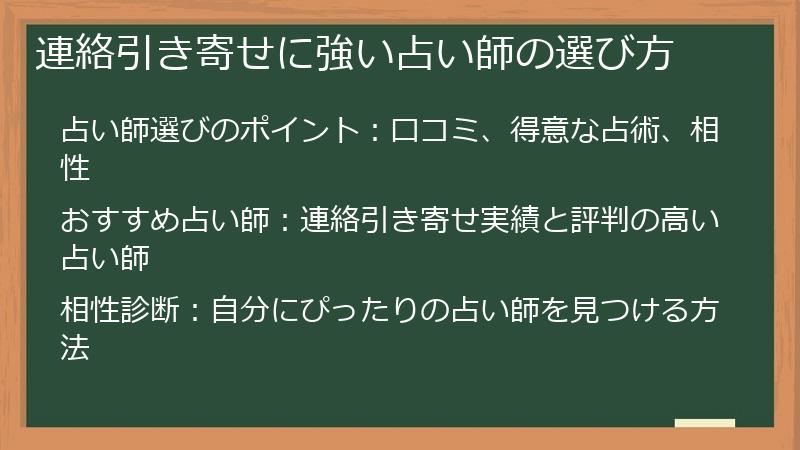 連絡引き寄せに強い占い師の選び方

占い師選びのポイント：口コミ、得意な占術、相性

おすすめ占い師：連絡引き寄せ実績と評判の高い占い師

相性診断：自分にぴったりの占い師を見つける方法